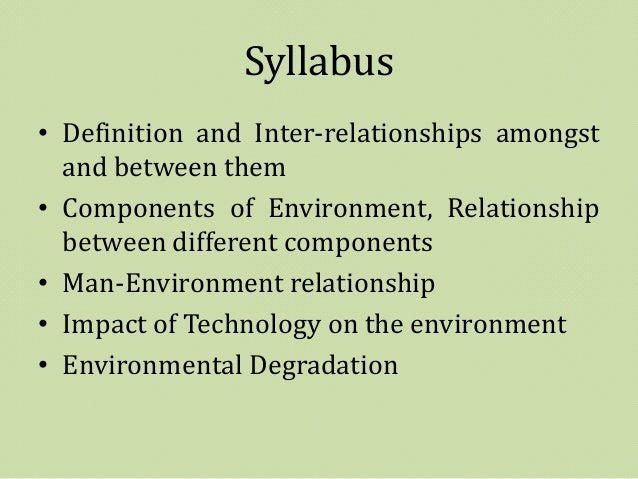 Syllabus

• Definition and Inter-relationships amongst and between them
• Components of Environment, Relationship between different components
• Man-Environment relationship
• Impact of Technology on the environment
• Environmental Degradation